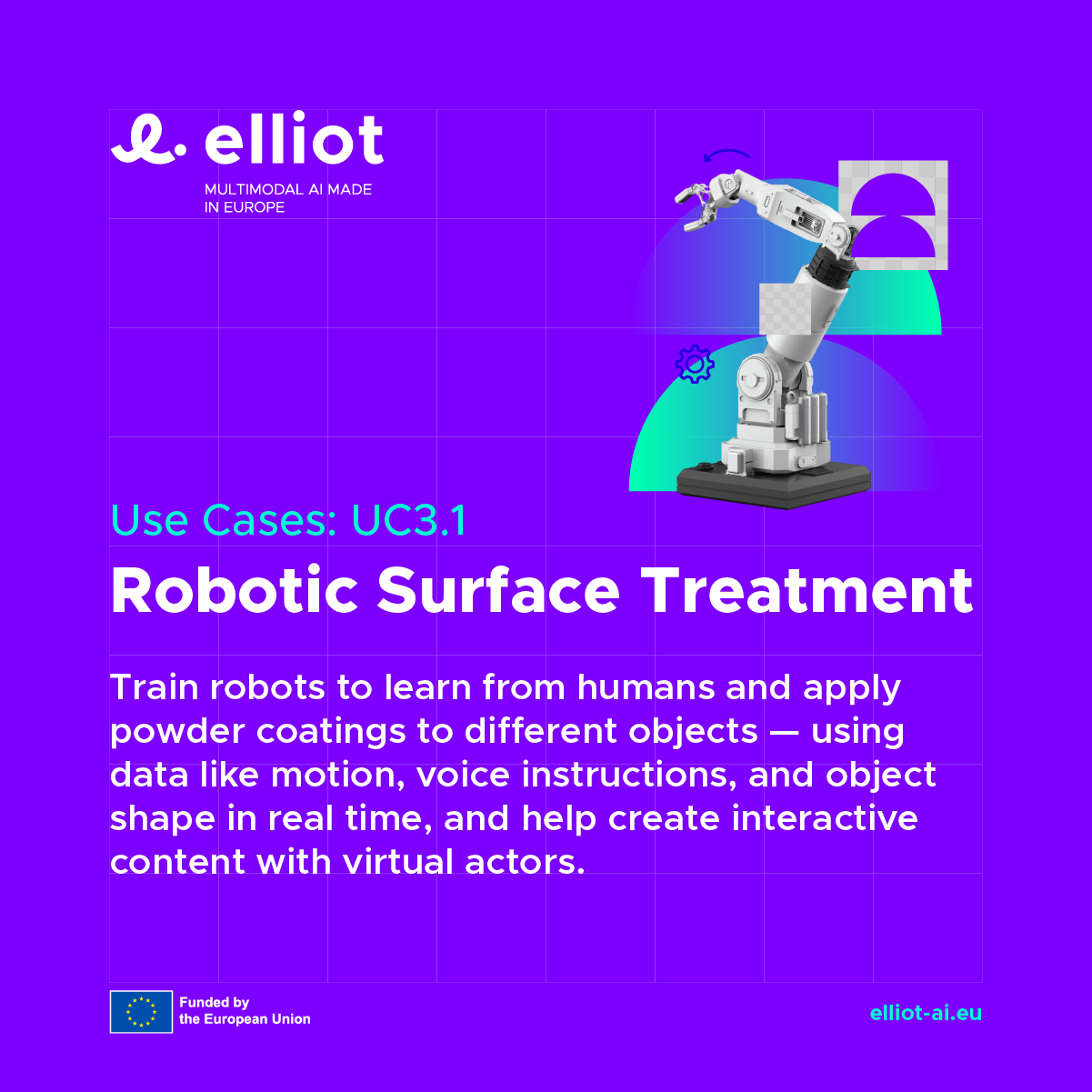 elliot

MULTIMODAL AI MADE IN EUROPE

Use Cases: UC3.1

Robotic Surface Treatment

Train robots to learn from humans and apply powder coatings to different objects — using data like motion, voice instructions, and object shape in real time, and help create interactive content with virtual actors.

Funded by the European Union

elliot-ai.eu